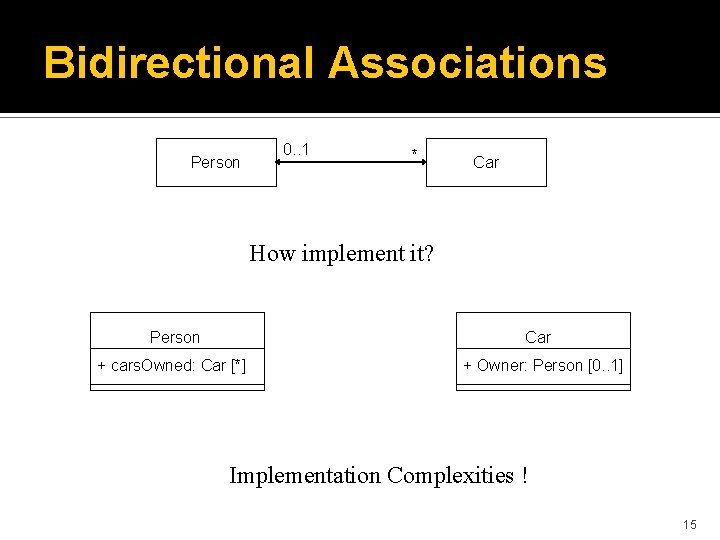 Bidirectional Associations

Person

0..1

*

Car

How implement it?

Person

+ carsOwned: Car [*]

Car

+ Owner: Person [0..1]

Implementation Complexities !

15